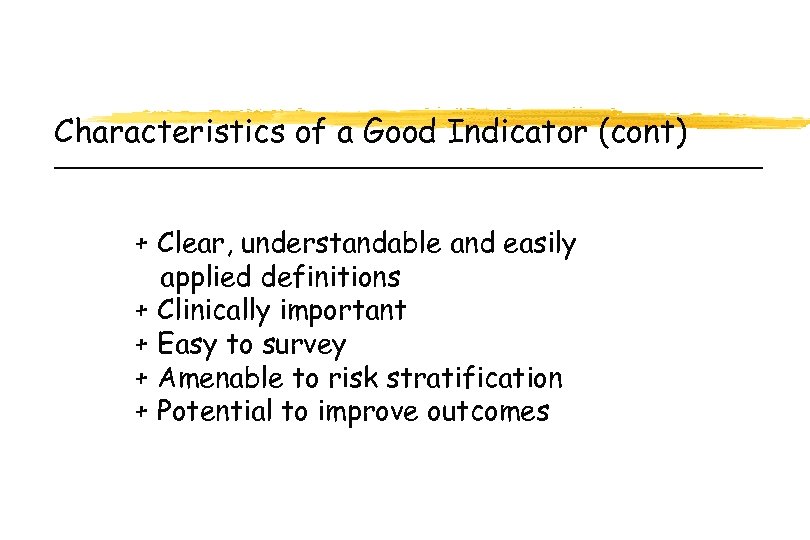 Characteristics of a Good Indicator (cont)

+ Clear, understandable and easily applied definitions
+ Clinically important
+ Easy to survey
+ Amenable to risk stratification
+ Potential to improve outcomes